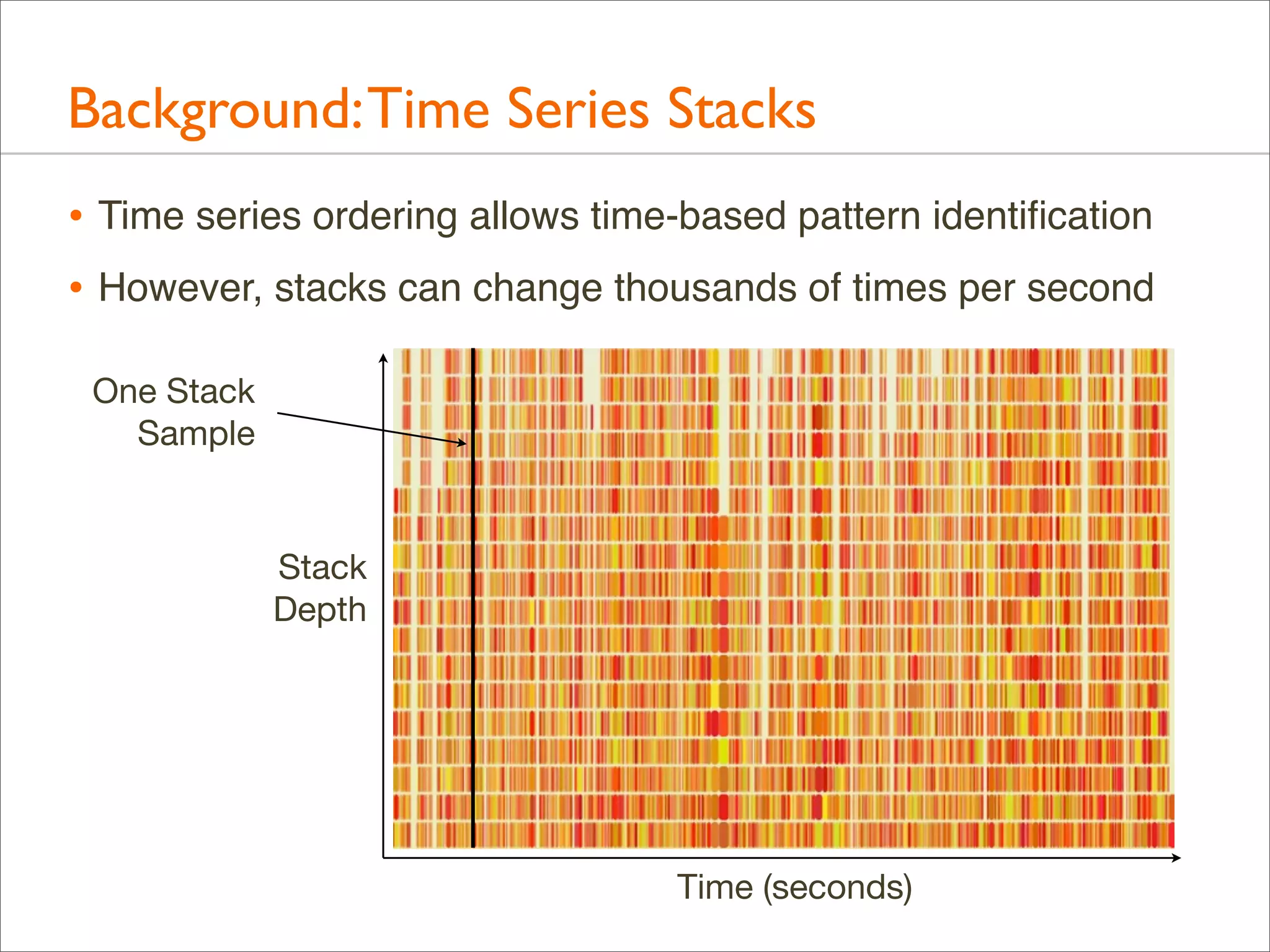 Background: Time Series Stacks

• Time series ordering allows time-based pattern identification

• However, stacks can change thousands of times per second

One Stack Sample

Stack Depth

Time (seconds)